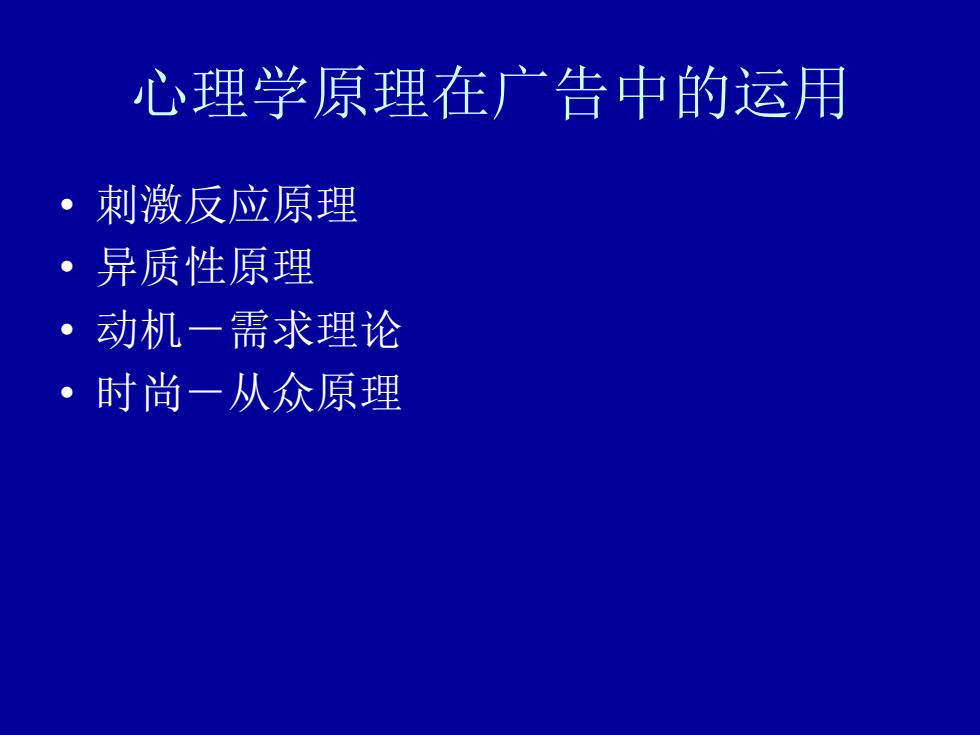 心理学原理在广告中的运用

• 刺激反应原理
• 异质性原理
• 动机－需求理论
• 时尚－从众原理